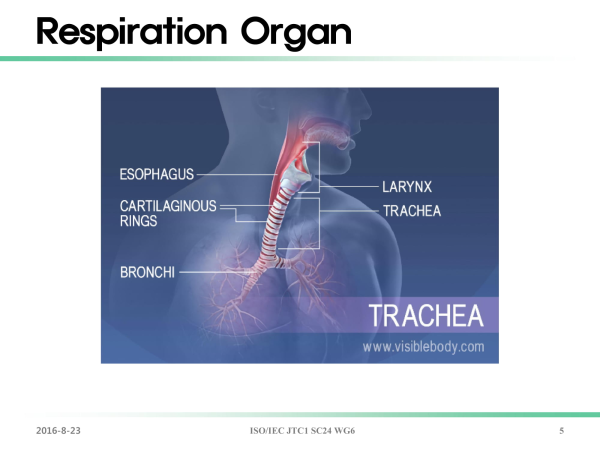 Respiration Organ

ESOPHAGUS
CARTILAGINOUS RINGS
BRONCHI
LARYNX
TRACHEA

TRACHEA
www.visiblebody.com

2016-8-23
ISO/IEC JTC1 SC24 WG6
5